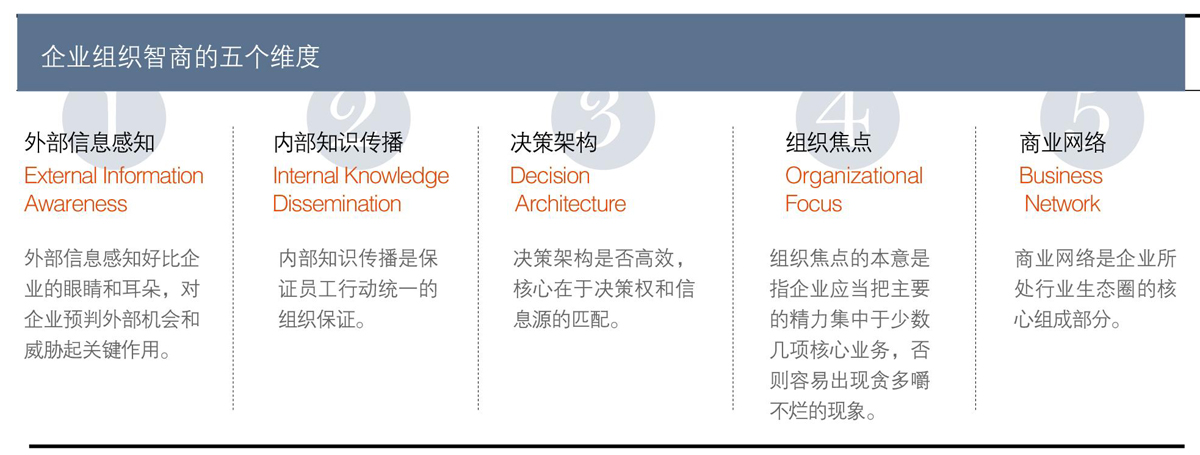 企业组织智商的五个维度

1
外部信息感知
External Information Awareness

外部信息感知好比企业的眼睛和耳朵，对企业预判外部机会和威胁起关键作用。

2
内部知识传播
Internal Knowledge Dissemination

内部知识传播是保证员工行动统一的组织保证。

3
决策架构
Decision Architecture

决策架构是否高效，核心在于决策权和信息源的匹配。

4
组织焦点
Organizational Focus

组织焦点的本意是指企业应当把主要的精力集中于少数几项核心业务，否则容易出现贪多嚼不烂的现象。

5
商业网络
Business Network

商业网络是企业所处行业生态圈的核心组成部分。